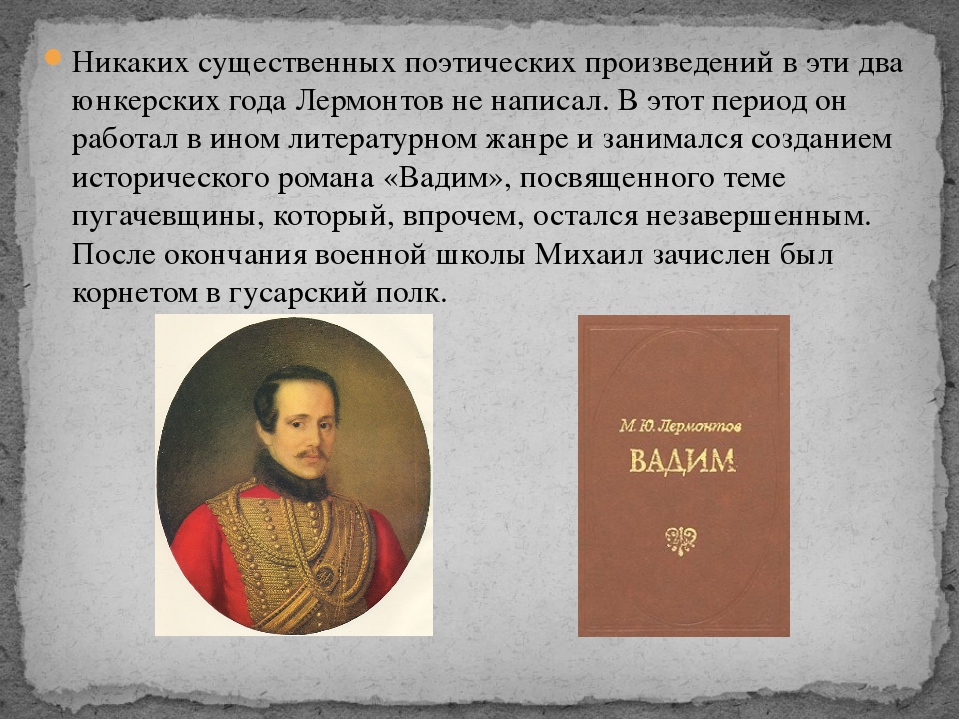 Никаких существенных поэтических произведений в эти два юнкерских года Лермонтов не написал. В этот период он работал в ином литературном жанре и занимался созданием исторического романа «Вадим», посвященного теме пугачевщины, который, впрочем, остался незавершенным. После окончания военной школы Михаил зачислен был корнетом в гусарский полк.

М. Ю. Лермонтов
ВАДИМ